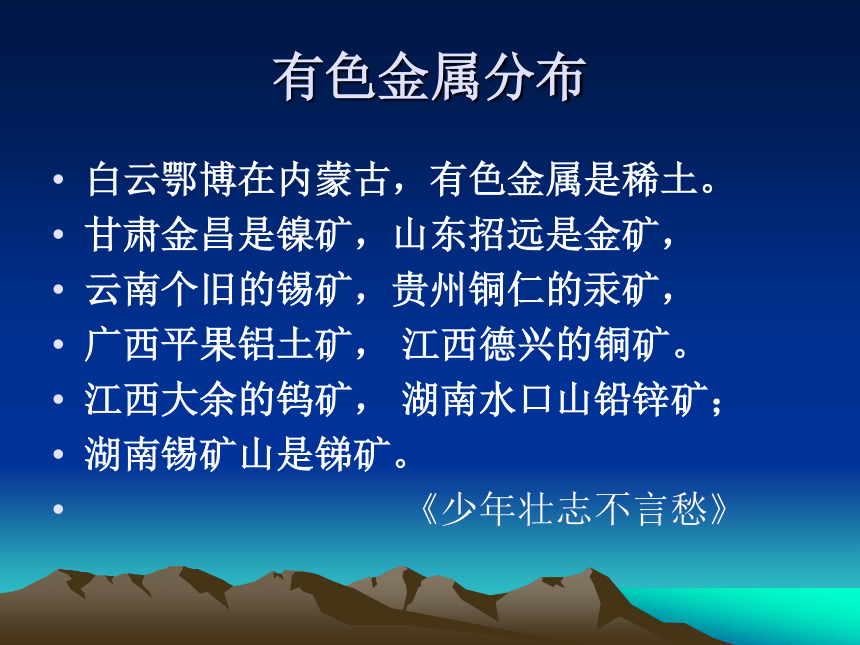 有色金属分布

• 白云鄂博在内蒙古，有色金属是稀土。
• 甘肃金昌是镍矿，山东招远是金矿，
• 云南个旧的锡矿，贵州铜仁的汞矿，
• 广西平果铝土矿， 江西德兴的铜矿。
• 江西大余的钨矿， 湖南水口山铅锌矿；
• 湖南锡矿山是锑矿。
• 《少年壮志不言愁》